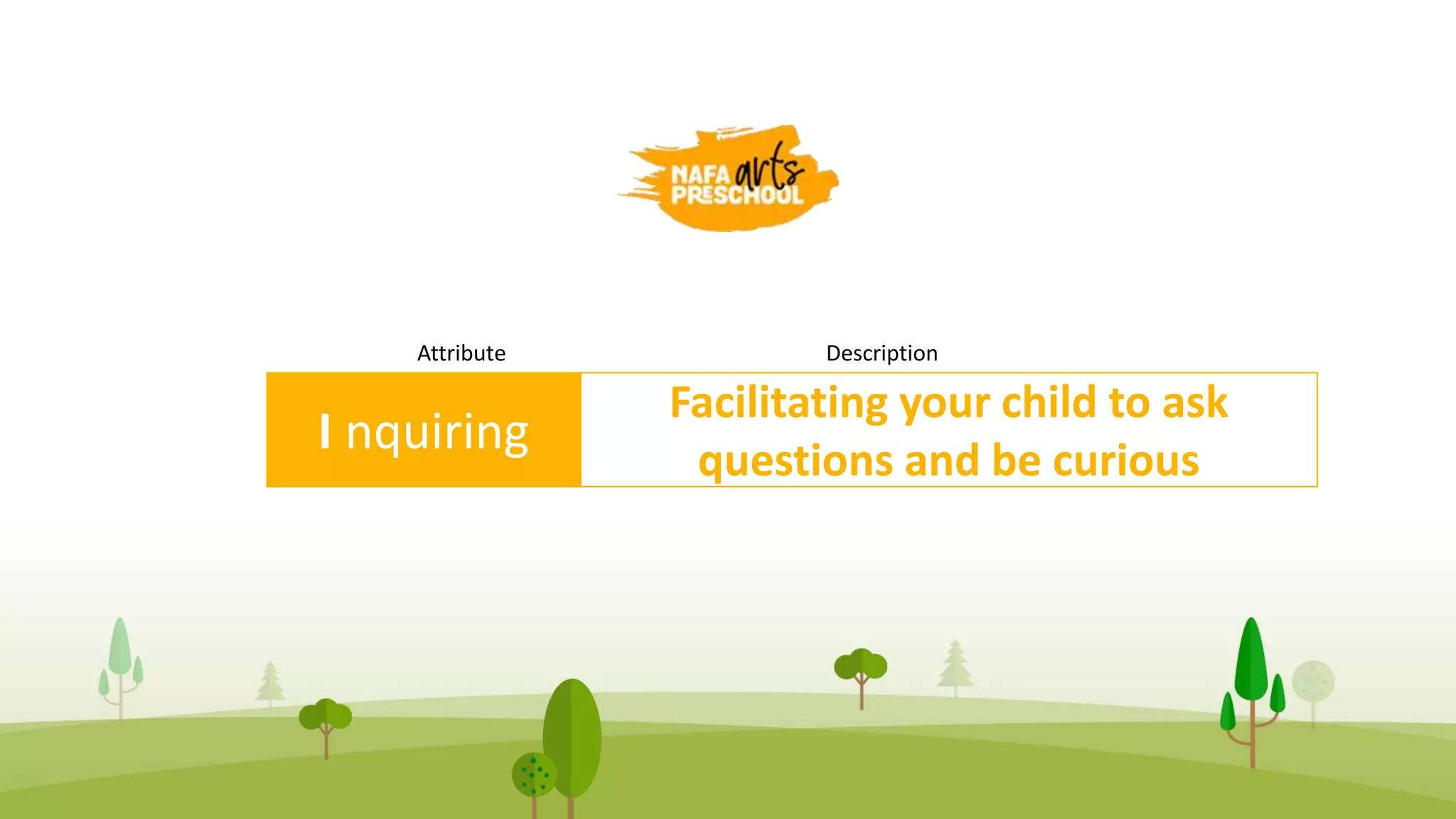 NAFA arts PRESCHOOL

| Attribute | Description |
|---|---|
| I nquiring | Facilitating your child to ask questions and be curious |